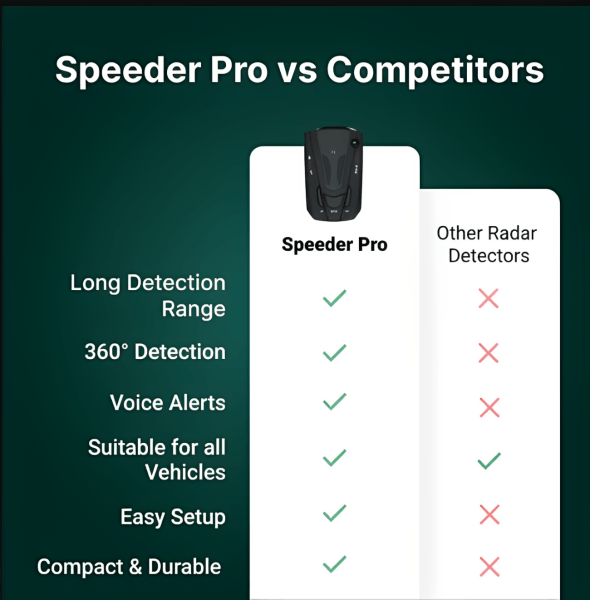 Speeder Pro vs Competitors

| | Speeder Pro | Other Radar Detectors |
|---|---|---|
| Long Detection Range | ✓ | ✗ |
| 360° Detection | ✓ | ✗ |
| Voice Alerts | ✓ | ✗ |
| Suitable for all Vehicles | ✓ | ✓ |
| Easy Setup | ✓ | ✗ |
| Compact & Durable | ✓ | ✗ |